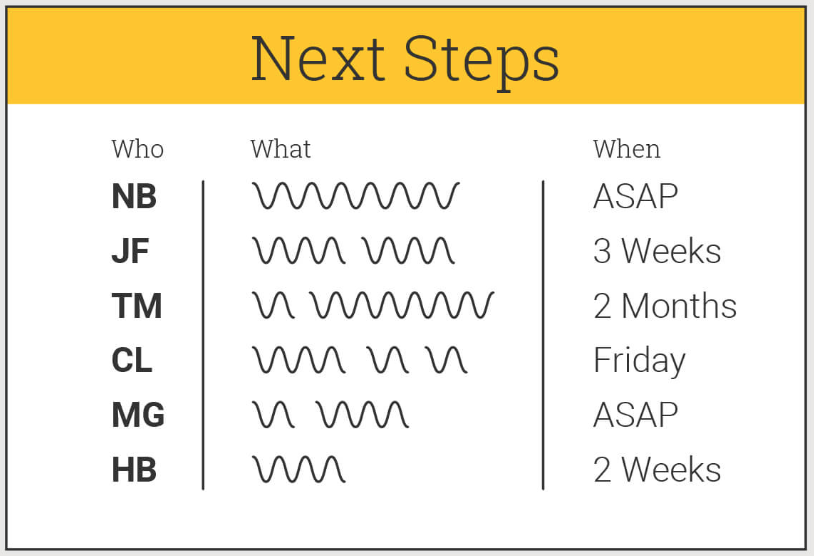 Next Steps

| Who | What | When |
|---|---|---|
| NB | | ASAP |
| JF | | 3 Weeks |
| TM | | 2 Months |
| CL | | Friday |
| MG | | ASAP |
| HB | | 2 Weeks |